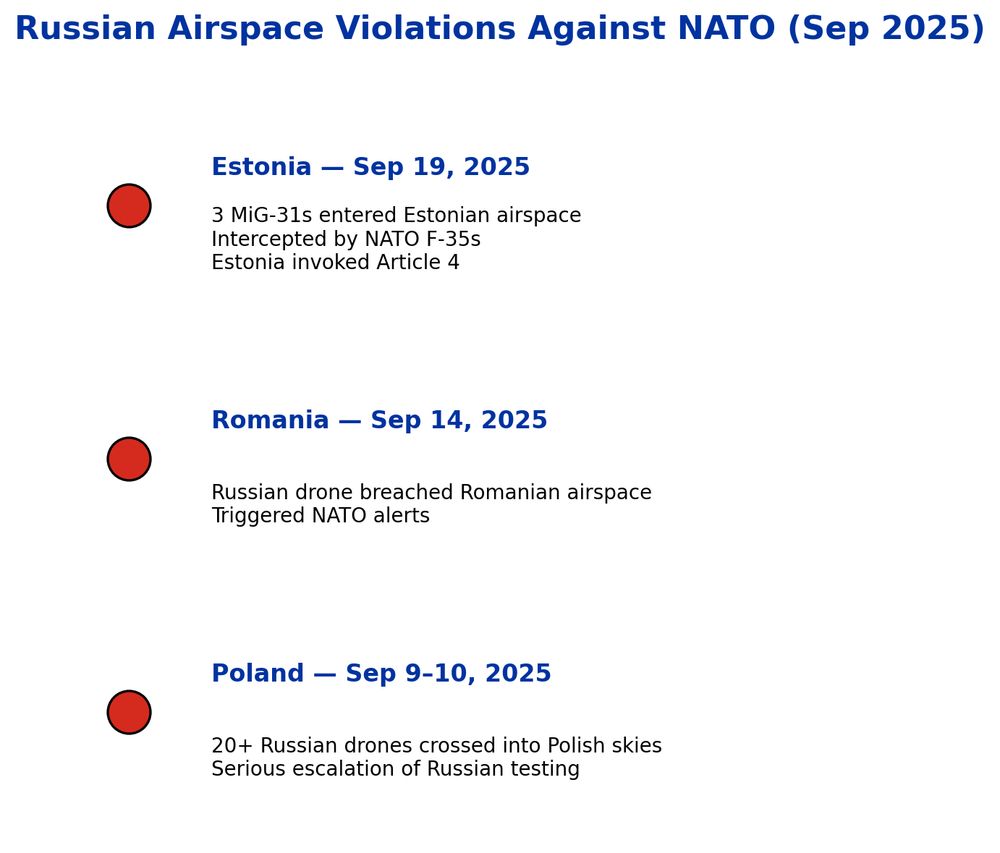 Russian Airspace Violations Against NATO (Sep 2025)

Estonia — Sep 19, 2025

3 MiG-31s entered Estonian airspace
Intercepted by NATO F-35s
Estonia invoked Article 4

Romania — Sep 14, 2025

Russian drone breached Romanian airspace
Triggered NATO alerts

Poland — Sep 9–10, 2025

20+ Russian drones crossed into Polish skies
Serious escalation of Russian testing